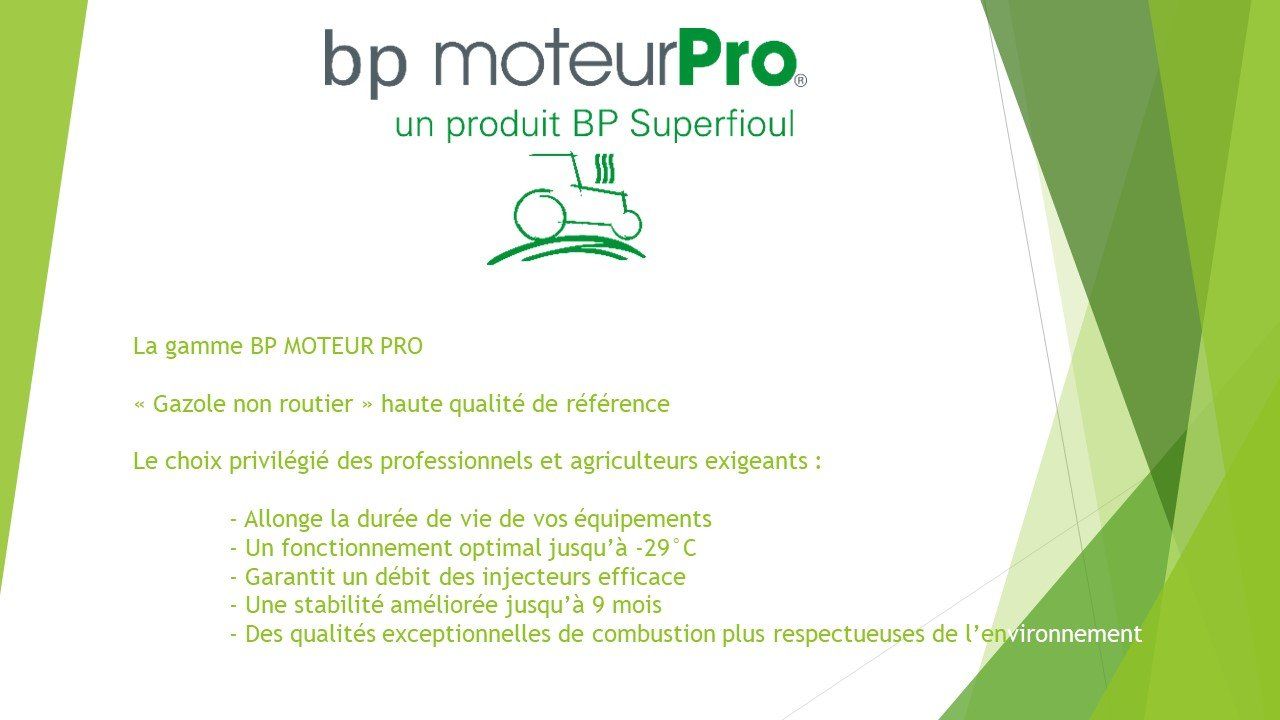 bp moteurPro®
un produit BP Superfioul

La gamme BP MOTEUR PRO

« Gazole non routier » haute qualité de référence

Le choix privilégié des professionnels et agriculteurs exigeants :

- Allonge la durée de vie de vos équipements
- Un fonctionnement optimal jusqu'à -29°C
- Garantit un débit des injecteurs efficace
- Une stabilité améliorée jusqu'à 9 mois
- Des qualités exceptionnelles de combustion plus respectueuses de l'environnement